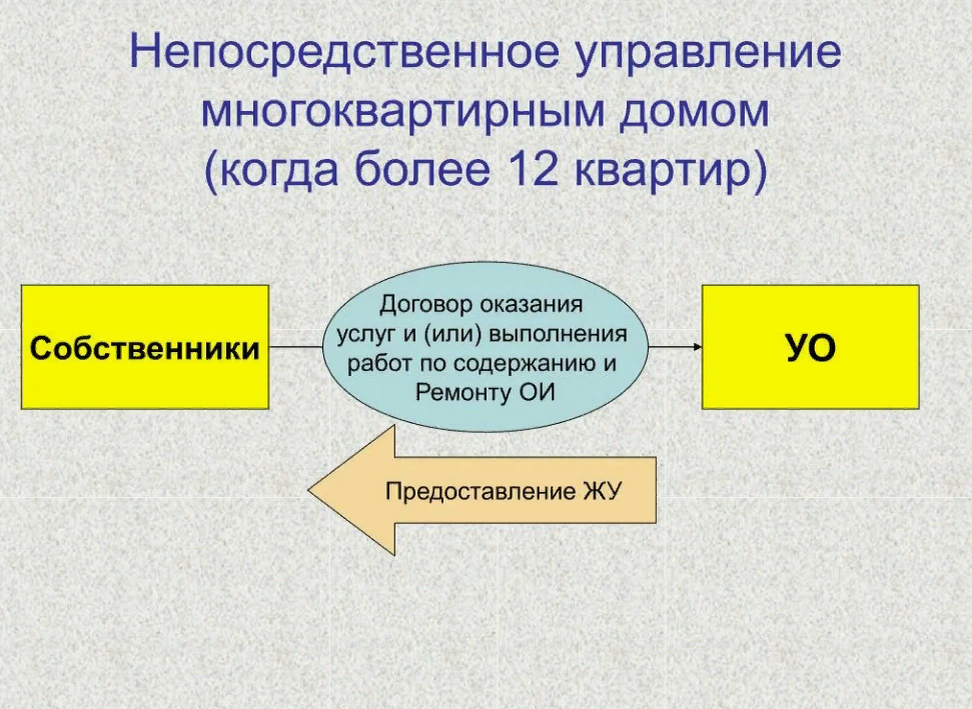 Непосредственное управление многоквартирным домом (когда более 12 квартир)

Собственники

Договор оказания услуг и (или) выполнения работ по содержанию и Ремонту ОИ

УО

Предоставление ЖУ